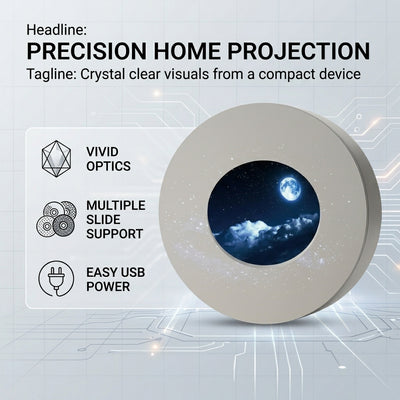 Headline:
PRECISION HOME PROJECTION
Tagline: Crystal clear visuals from a compact device

VIVID OPTICS

MULTIPLE SLIDE SUPPORT

EASY USB POWER